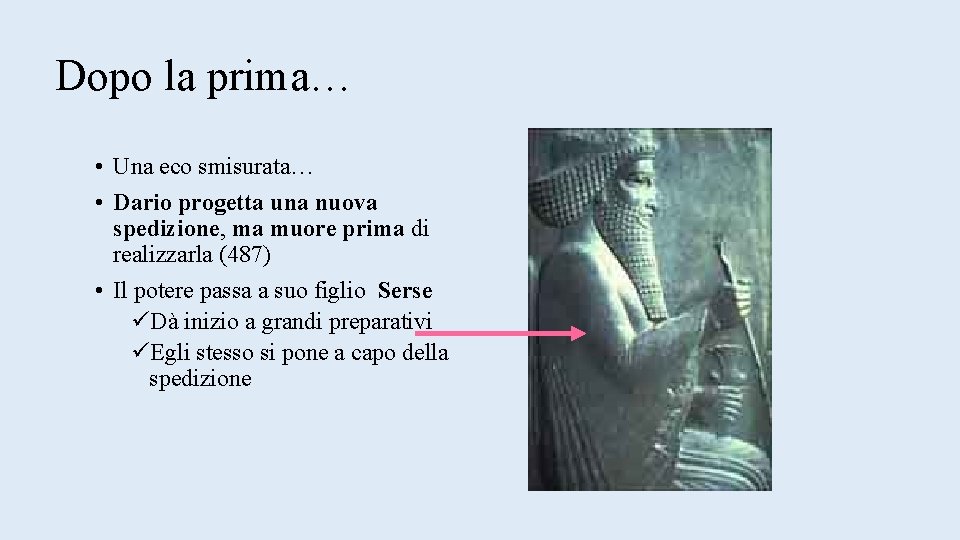 Dopo la prima…

• Una eco smisurata…
• Dario progetta una nuova spedizione, ma muore prima di realizzarla (487)
• Il potere passa a suo figlio Serse
✓Dà inizio a grandi preparativi
✓Egli stesso si pone a capo della spedizione